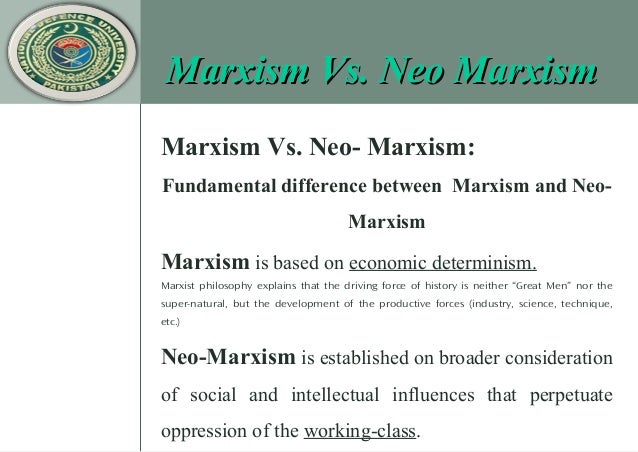 NATIONAL DEFENCE UNIVERSITY PAKISTAN

Marxism Vs. Neo Marxism

Marxism Vs. Neo- Marxism:

Fundamental difference between Marxism and Neo-Marxism

Marxism is based on economic determinism.

Marxist philosophy explains that the driving force of history is neither "Great Men" nor the super-natural, but the development of the productive forces (industry, science, technique, etc.)

Neo-Marxism is established on broader consideration of social and intellectual influences that perpetuate oppression of the working-class.